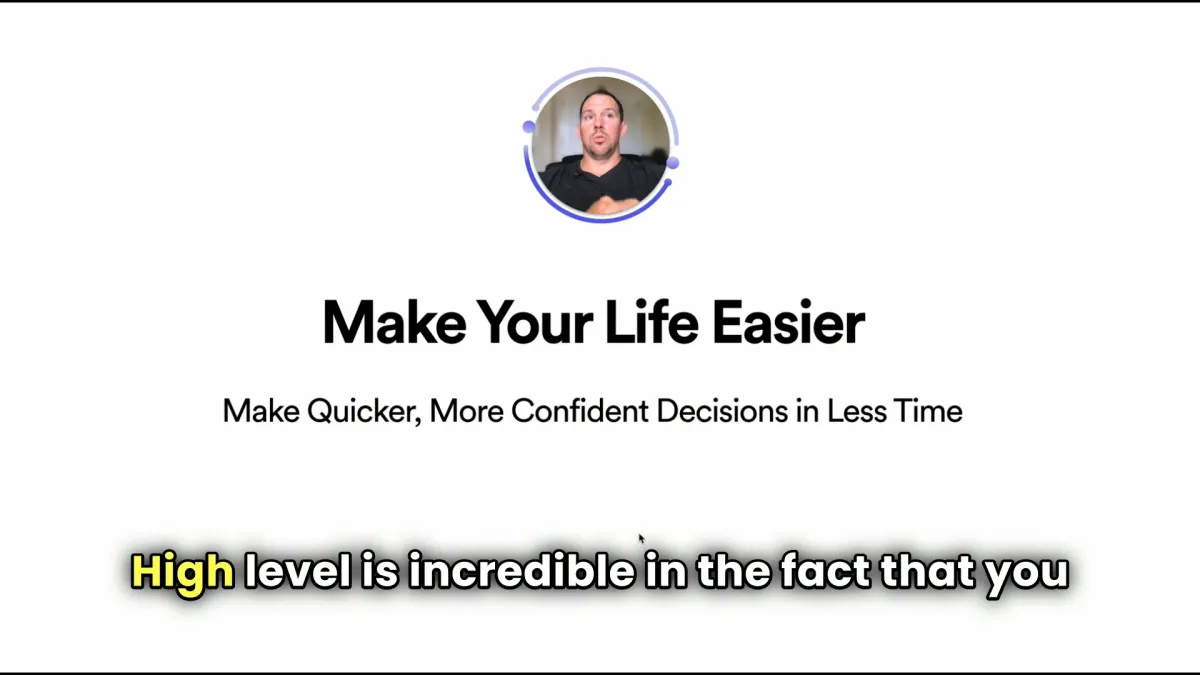 Make Your Life Easier

Make Quicker, More Confident Decisions in Less Time

High level is incredible in the fact that you